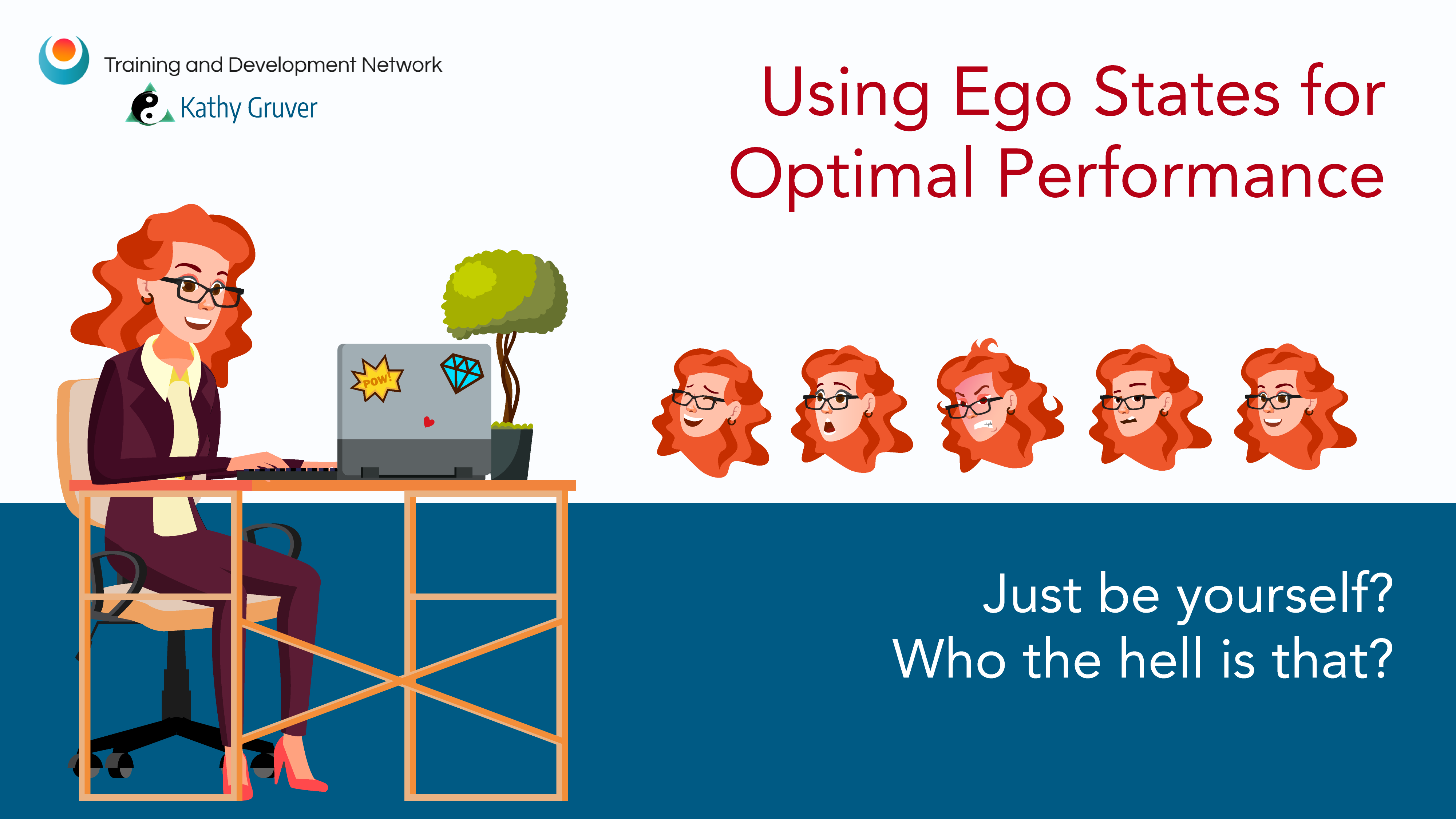 Training and Development Network

Kathy Gruver

Using Ego States for Optimal Performance

POW!

Just be yourself?
Who the hell is that?